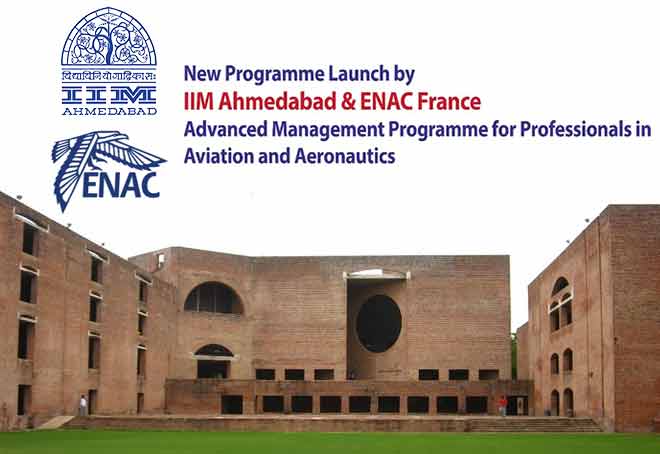 विद्याविनियोगाद्विकासः
IIM
AHMEDABAD

ENAC

New Programme Launch by
IIM Ahmedabad & ENAC France
Advanced Management Programme for Professionals in Aviation and Aeronautics